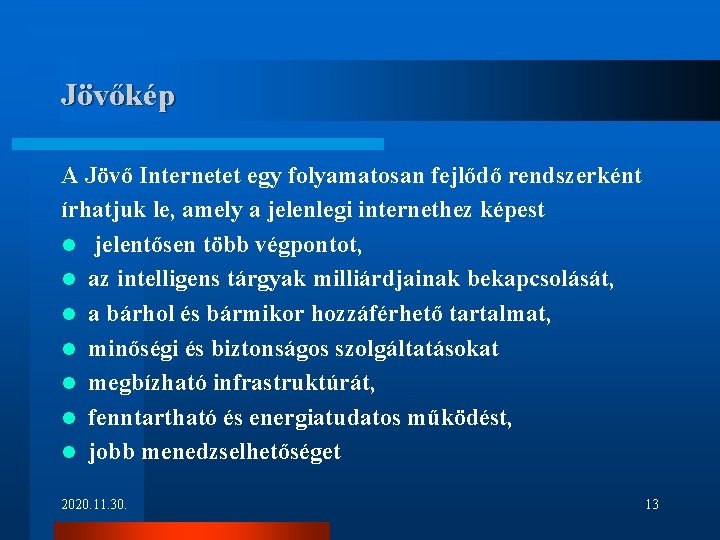 Jövőkép

A Jövő Internetet egy folyamatosan fejlődő rendszerként írhatjuk le, amely a jelenlegi internethez képest

- jelentősen több végpontot,
- az intelligens tárgyak milliárdjainak bekapcsolását,
- a bárhol és bármikor hozzáférhető tartalmat,
- minőségi és biztonságos szolgáltatásokat
- megbízható infrastruktúrát,
- fenntartható és energiatudatos működést,
- jobb menedzselhetőséget

2020.11.30.

13